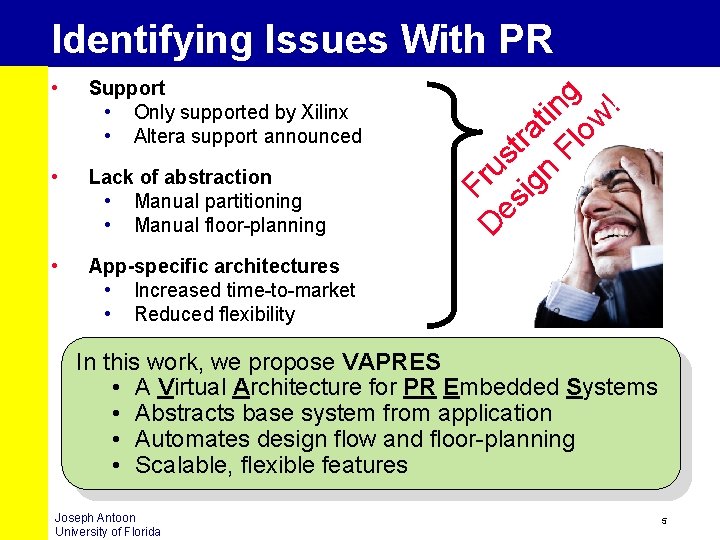 Identifying Issues With PR

• Support
  • Only supported by Xilinx
  • Altera support announced

• Lack of abstraction
  • Manual partitioning
  • Manual floor-planning

• App-specific architectures
  • Increased time-to-market
  • Reduced flexibility

Frustrating Design Flow!

In this work, we propose VAPRES
• A Virtual Architecture for PR Embedded Systems
• Abstracts base system from application
• Automates design flow and floor-planning
• Scalable, flexible features

Joseph Antoon
University of Florida

5